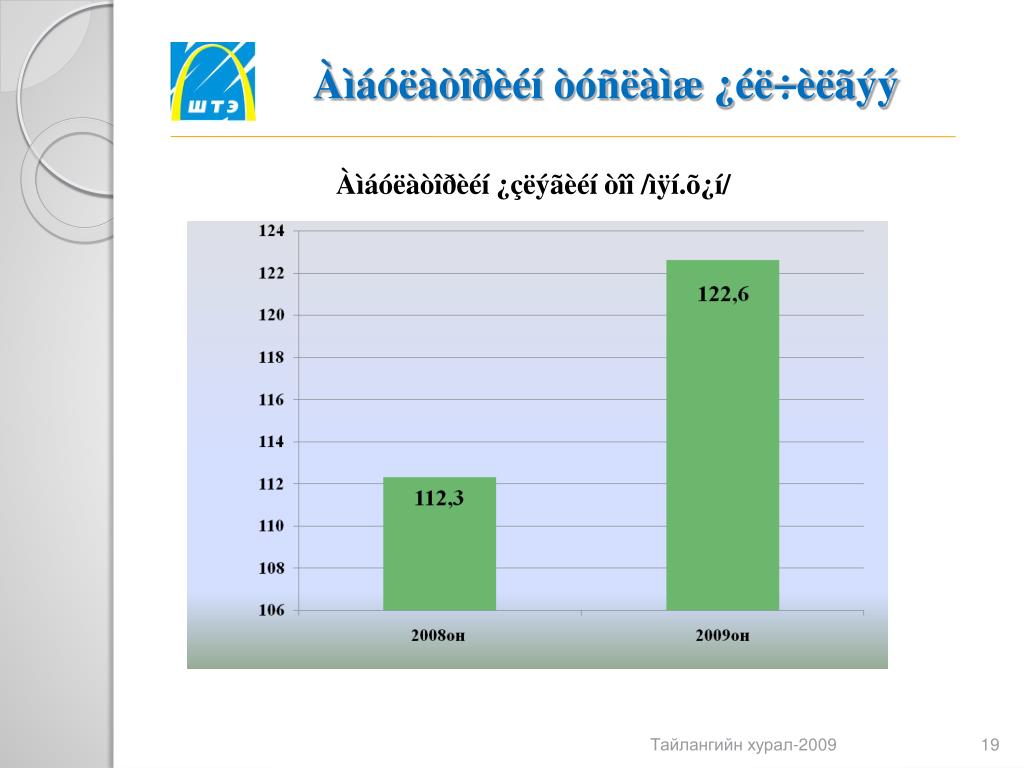 ШТЭ

Àìáóëàòîðèéí òóñëàìæ ¿éë÷èëãýý

Àìáóëàòîðèéí ¿çëýãèéí òîî /ìÿí.õ¿í/

124
122
120
118
116
114
112
110
108
106

112,3
122,6

2008он
2009он

Тайлангийн хурал-2009

19